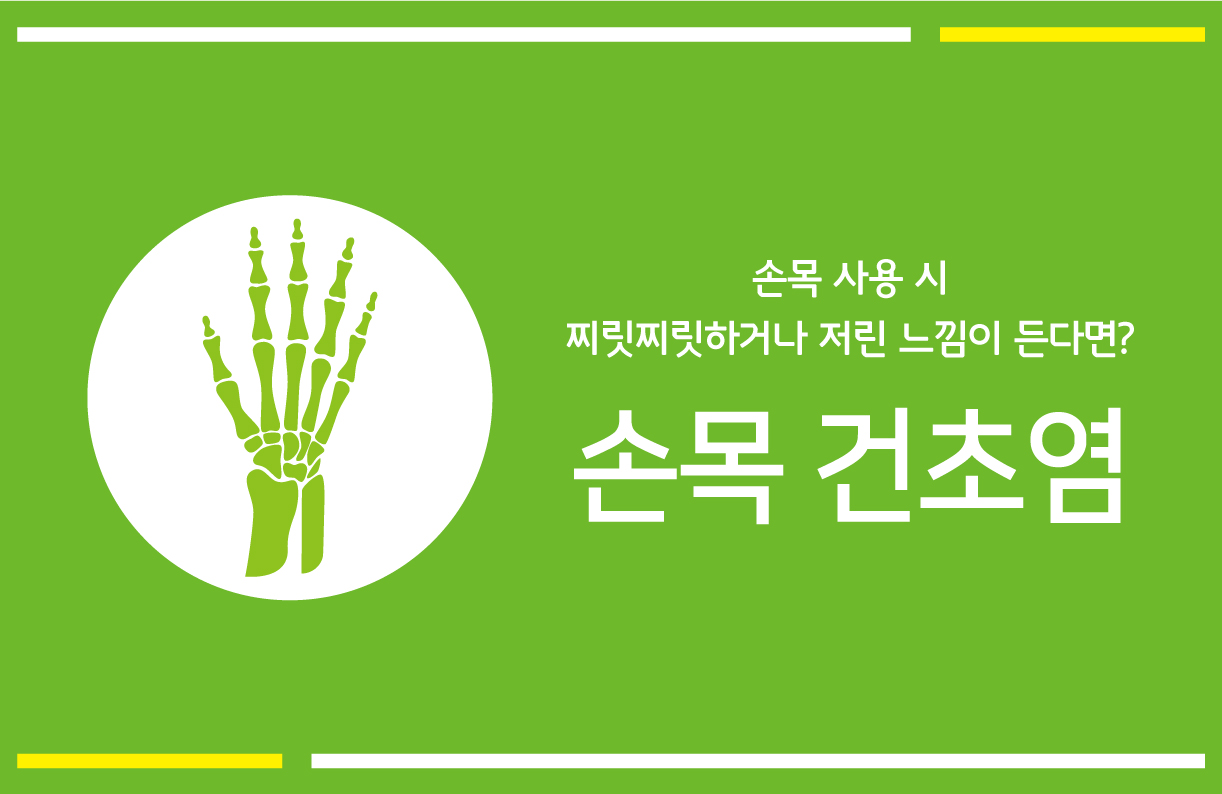 손목 사용 시
찌릿찌릿하거나 저린 느낌이 든다면?

손목 건초염